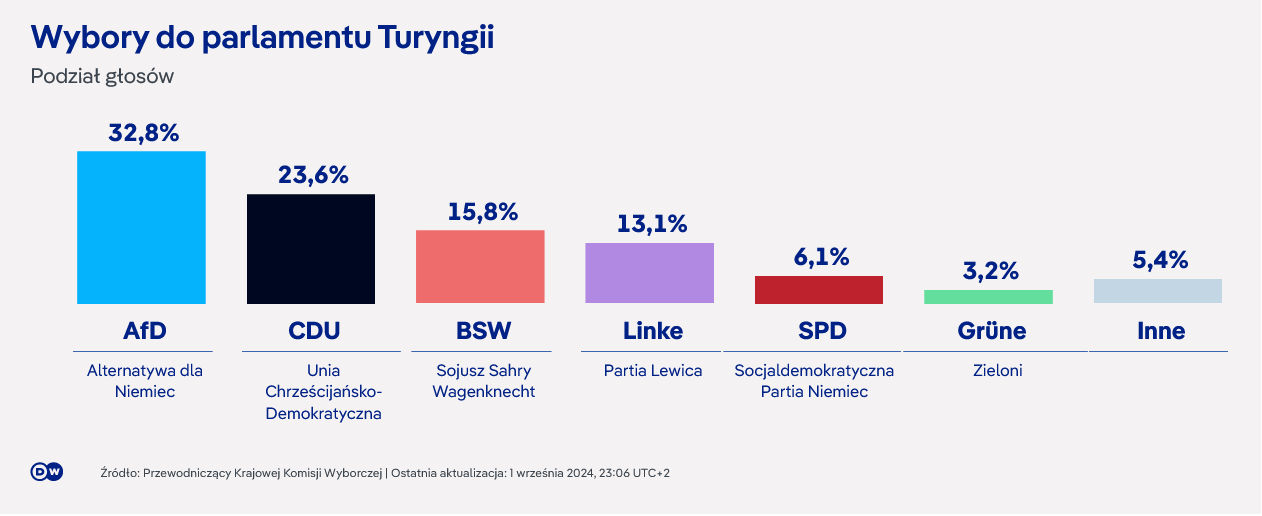 Wybory do parlamentu Turyngii

Podział głosów

32,8%

AfD

Alternatywa dla Niemiec

23,6%

CDU

Unia Chrześcijańsko-Demokratyczna

15,8%

BSW

Sojusz Sahry Wagenknecht

13,1%

Linke

Partia Lewica

6,1%

SPD

Socjaldemokratyczna Partia Niemiec

3,2%

Grüne

Zieloni

5,4%

Inne

DW

Źródło: Przewodniczący Krajowej Komisji Wyborczej | Ostatnia aktualizacja: 1 września 2024, 23:06 UTC+2